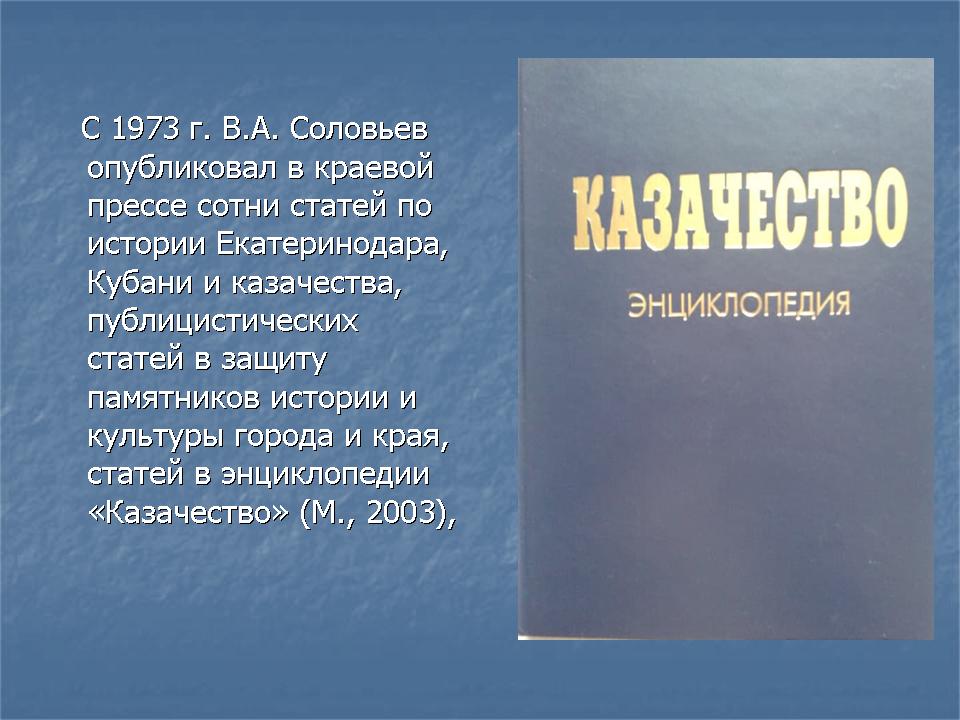 С 1973 г. В.А. Соловьев опубликовал в краевой прессе сотни статей по истории Екатеринодара, Кубани и казачества, публицистических статей в защиту памятников истории и культуры города и края, статей в энциклопедии «Казачество» (М., 2003),

КАЗАЧЕСТВО
ЭНЦИКЛОПЕДИЯ